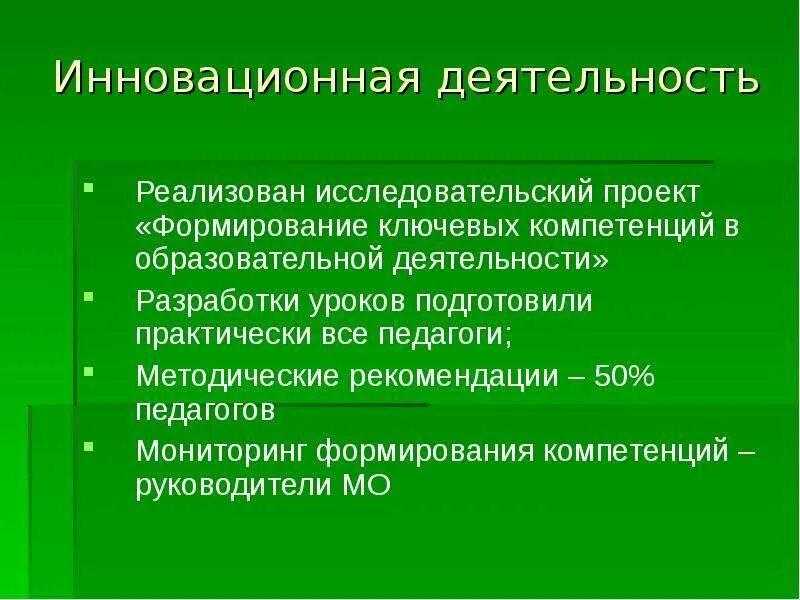 Инновационная деятельность

Реализован исследовательский проект «Формирование ключевых компетенций в образовательной деятельности»

Разработки уроков подготовили практически все педагоги;

Методические рекомендации – 50% педагогов

Мониторинг формирования компетенций – руководители МО